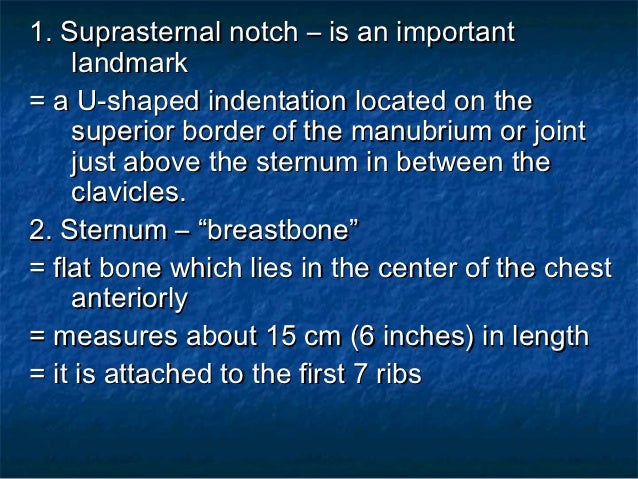 1. Suprasternal notch – is an important landmark

= a U-shaped indentation located on the superior border of the manubrium or joint just above the sternum in between the clavicles.

2. Sternum – “breastbone”

= flat bone which lies in the center of the chest anteriorly

= measures about 15 cm (6 inches) in length

= it is attached to the first 7 ribs